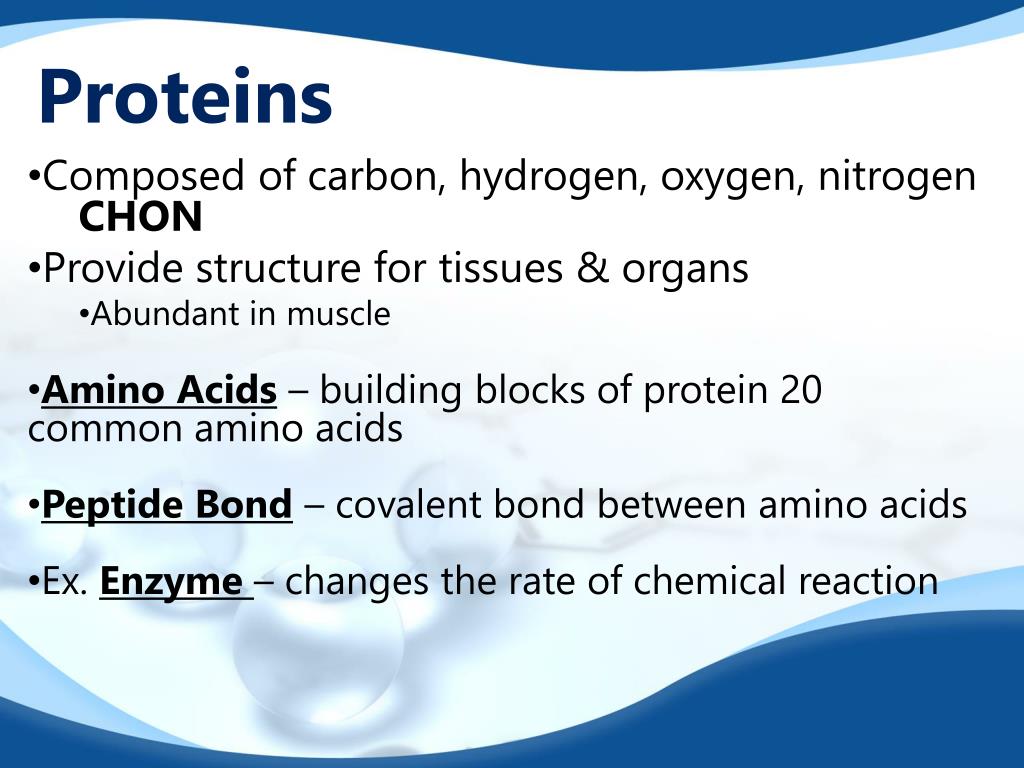 Proteins

•Composed of carbon, hydrogen, oxygen, nitrogen CHON

•Provide structure for tissues & organs

•Abundant in muscle

•Amino Acids – building blocks of protein 20 common amino acids

•Peptide Bond – covalent bond between amino acids

•Ex. Enzyme – changes the rate of chemical reaction